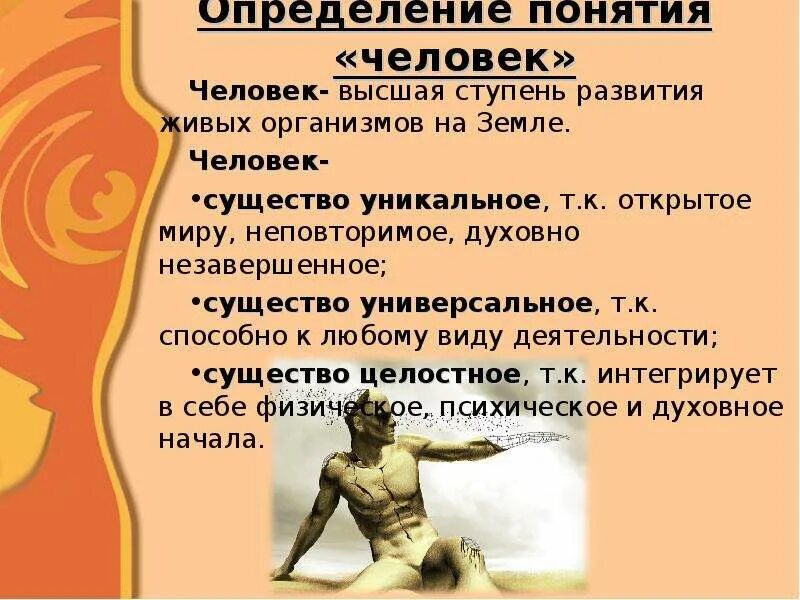 Определение понятия «человек»

Человек- высшая ступень развития живых организмов на Земле.

Человек-

•существо уникальное, т.к. открытое миру, неповторимое, духовно незавершенное;

•существо универсальное, т.к. способно к любому виду деятельности;

•существо целостное, т.к. интегрирует в себе физическое, психическое и духовное начала.